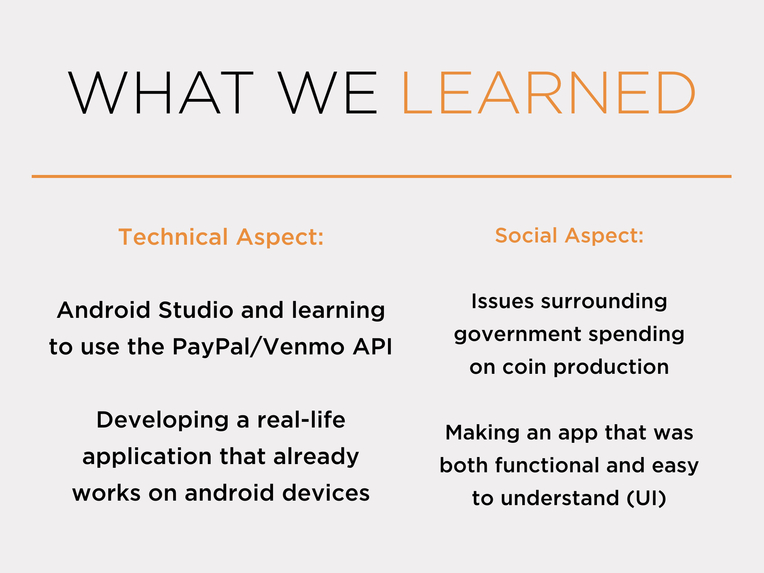 WHAT WE LEARNED

Technical Aspect:

Android Studio and learning to use the PayPal/Venmo API

Developing a real-life application that already works on android devices

Social Aspect:

Issues surrounding government spending on coin production

Making an app that was both functional and easy to understand (UI)